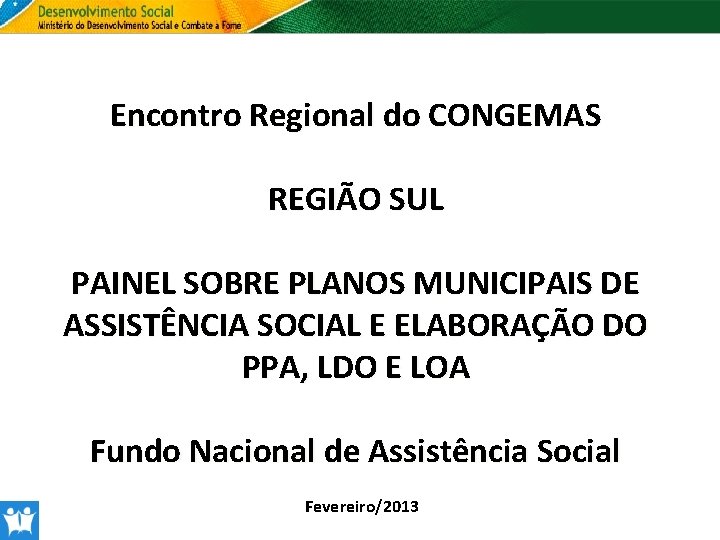 Desenvolvimento Social
Ministério do Desenvolvimento Social e Combate à Fome

Encontro Regional do CONGEMAS

REGIÃO SUL

PAINEL SOBRE PLANOS MUNICIPAIS DE ASSISTÊNCIA SOCIAL E ELABORAÇÃO DO PPA, LDO E LOA

Fundo Nacional de Assistência Social

Fevereiro/2013